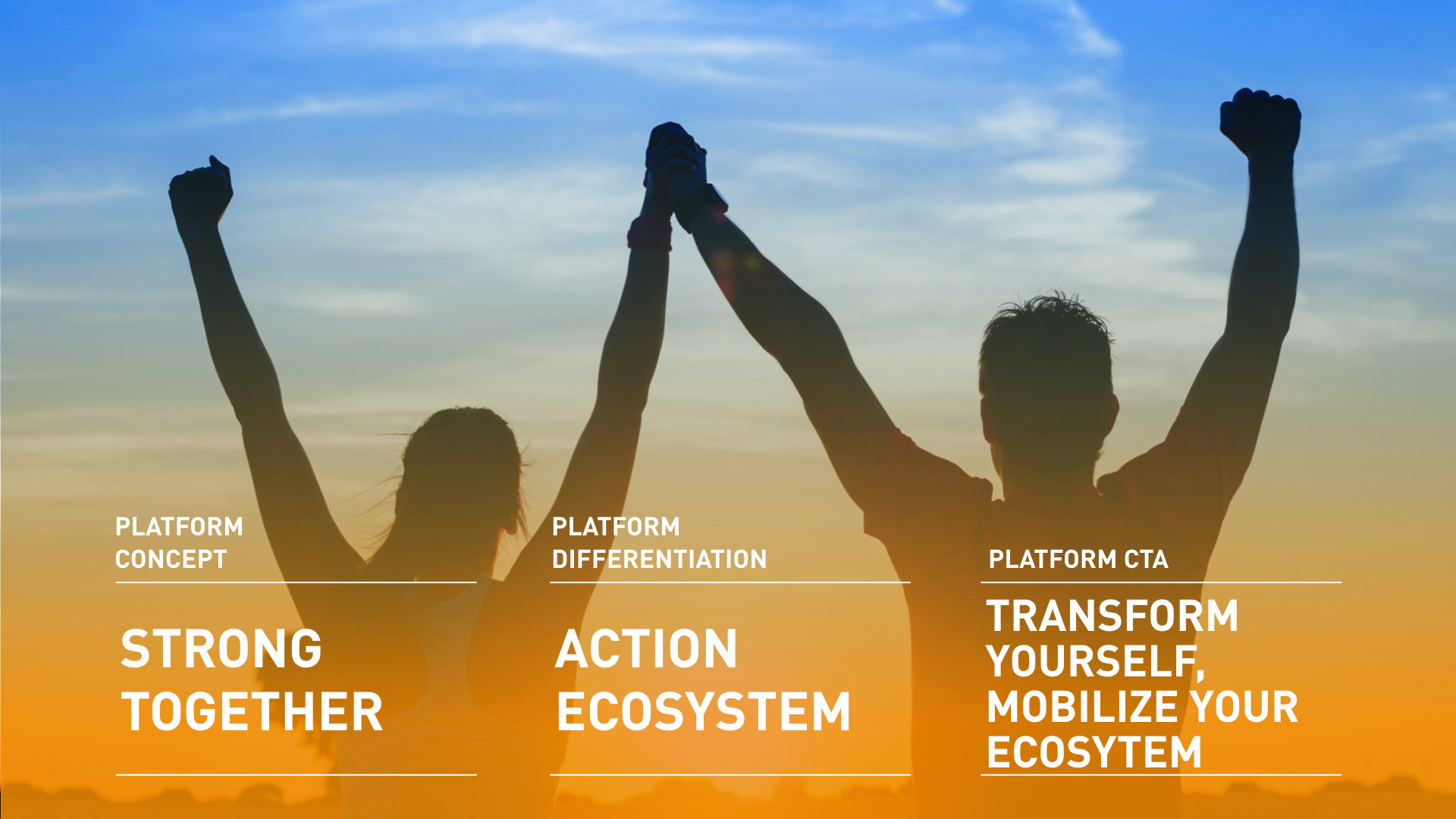 PLATFORM CONCEPT

STRONG TOGETHER

PLATFORM DIFFERENTIATION

ACTION ECOSYSTEM

PLATFORM CTA

TRANSFORM YOURSELF, MOBILIZE YOUR ECOSYTEM